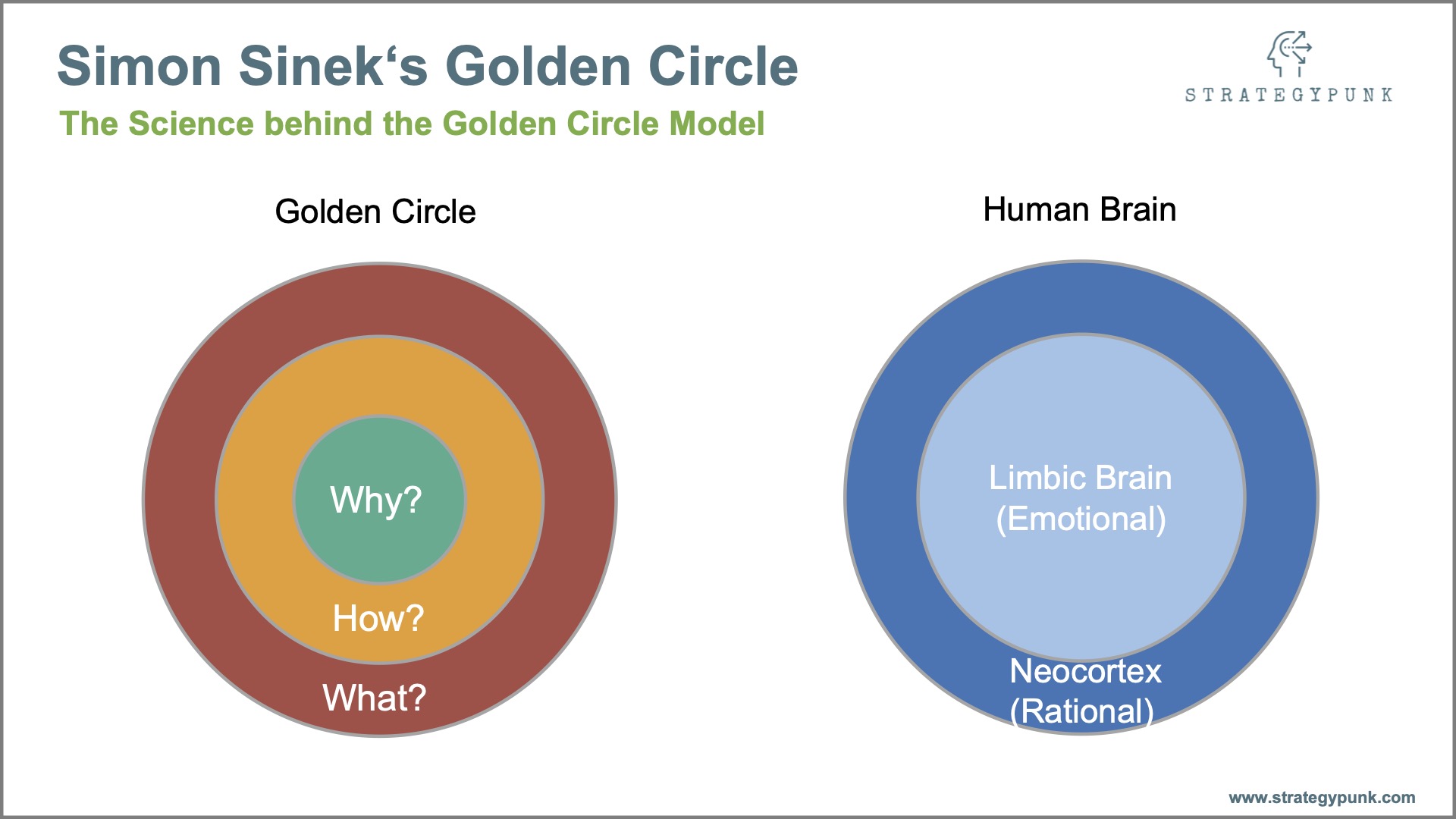 Simon Sinek‘s Golden Circle

The Science behind the Golden Circle Model

STRATEGYPUNK

Golden Circle

Why?

How?

What?

Human Brain

Limbic Brain (Emotional)

Neocortex (Rational)

www.strategypunk.com